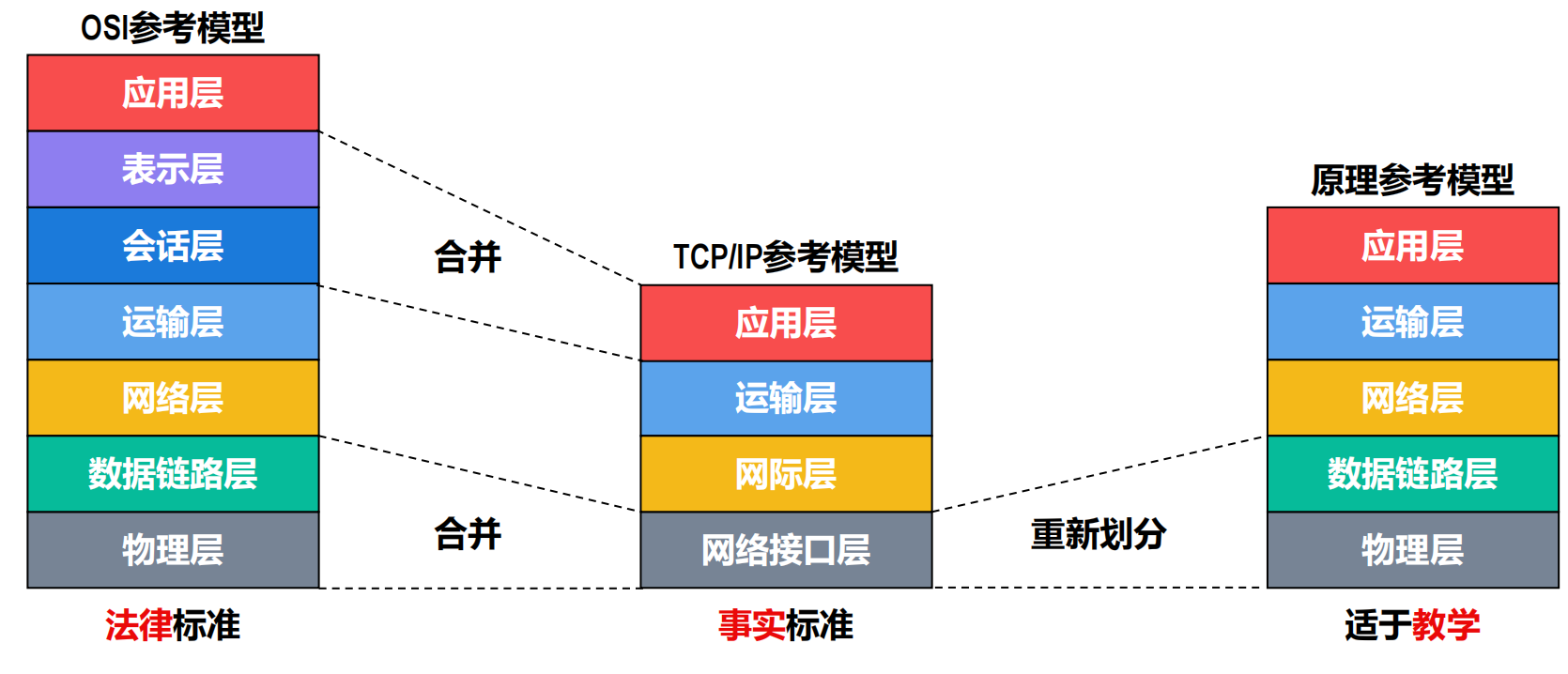 OSI参考模型

应用层
表示层
会话层
运输层
网络层
数据链路层
物理层

法律标准

合并

合并

TCP/IP参考模型

应用层
运输层
网际层
网络接口层

事实标准

重新划分

原理参考模型

应用层
运输层
网络层
数据链路层
物理层

适于教学